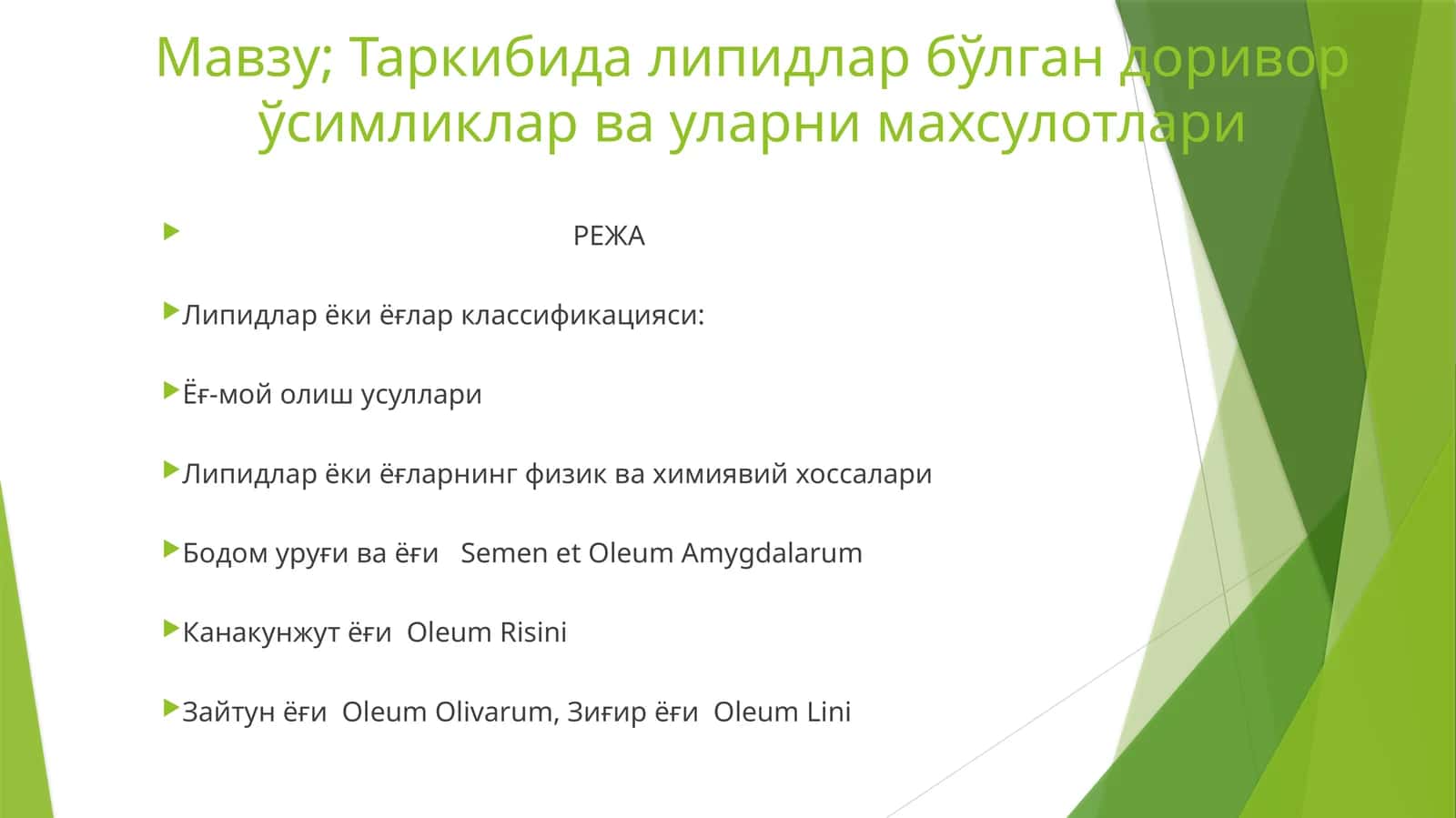 Мавзу; Таркибида липидлар бўлган доривор ўсимликлар ва уларни махсулотлари

РЕЖА

Липидлар ёки ёғлар классификацияси:

Ёғ-мой олиш усуллари

Липидлар ёки ёғларнинг физик ва химиявий хоссалари

Бодом уруғи ва ёғи Semen et Oleum Amygdalarum

Канакунжут ёғи Oleum Risini

Зайтун ёғи Oleum Olivarum, Зиғир ёғи Oleum Lini